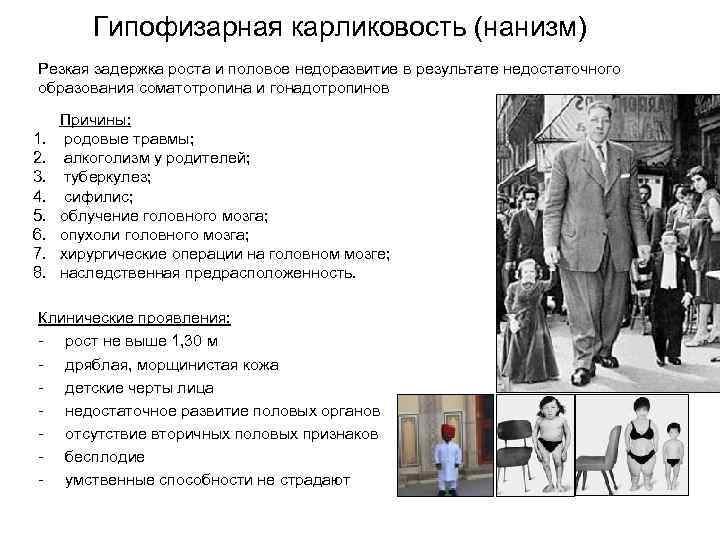 Гипофизарная карликовость (нанизм)

Резкая задержка роста и половое недоразвитие в результате недостаточного образования соматотропина и гонадотропинов

Причины:
1. родовые травмы;
2. алкоголизм у родителей;
3. туберкулез;
4. сифилис;
5. облучение головного мозга;
6. опухоли головного мозга;
7. хирургические операции на головном мозге;
8. наследственная предрасположенность.

Клинические проявления:
- рост не выше 1,30 м
- дряблая, морщинистая кожа
- детские черты лица
- недостаточное развитие половых органов
- отсутствие вторичных половых признаков
- бесплодие
- умственные способности не страдают